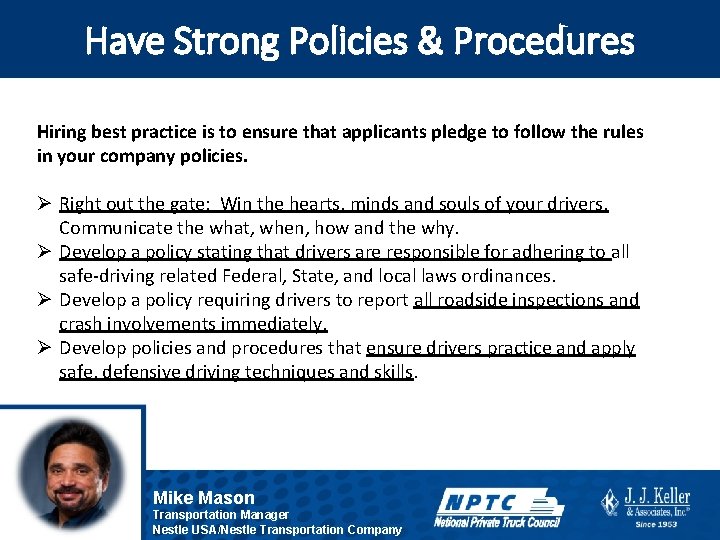 Have Strong Policies & Procedures

Hiring best practice is to ensure that applicants pledge to follow the rules in your company policies.

➢ Right out the gate: Win the hearts, minds and souls of your drivers. Communicate the what, when, how and the why.
➢ Develop a policy stating that drivers are responsible for adhering to all safe-driving related Federal, State, and local laws ordinances.
➢ Develop a policy requiring drivers to report all roadside inspections and crash involvements immediately.
➢ Develop policies and procedures that ensure drivers practice and apply safe, defensive driving techniques and skills.

Mike Mason
Transportation Manager
Nestle USA/Nestle Transportation Company

NPTC
National Private Truck Council

J. J. Keller & Associates, Inc.®
Since 1953